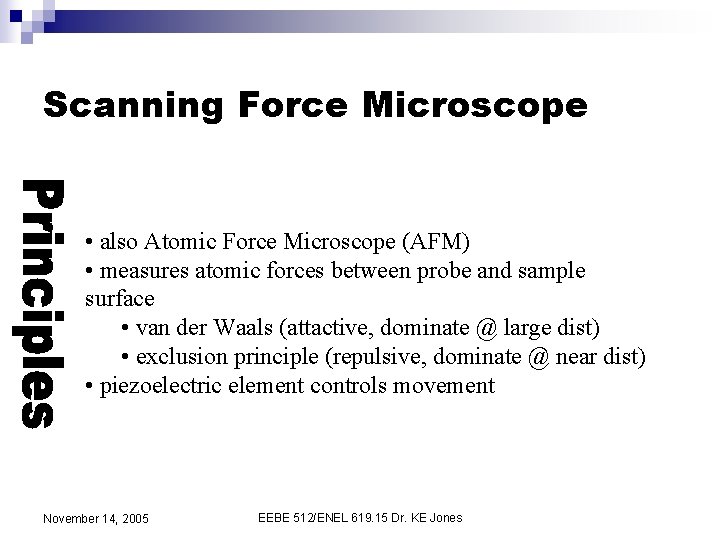 Scanning Force Microscope

Principles

• also Atomic Force Microscope (AFM)
• measures atomic forces between probe and sample surface
• van der Waals (attactive, dominate @ large dist)
• exclusion principle (repulsive, dominate @ near dist)
• piezoelectric element controls movement

November 14, 2005

EEBE 512/ENEL 619.15 Dr. KE Jones